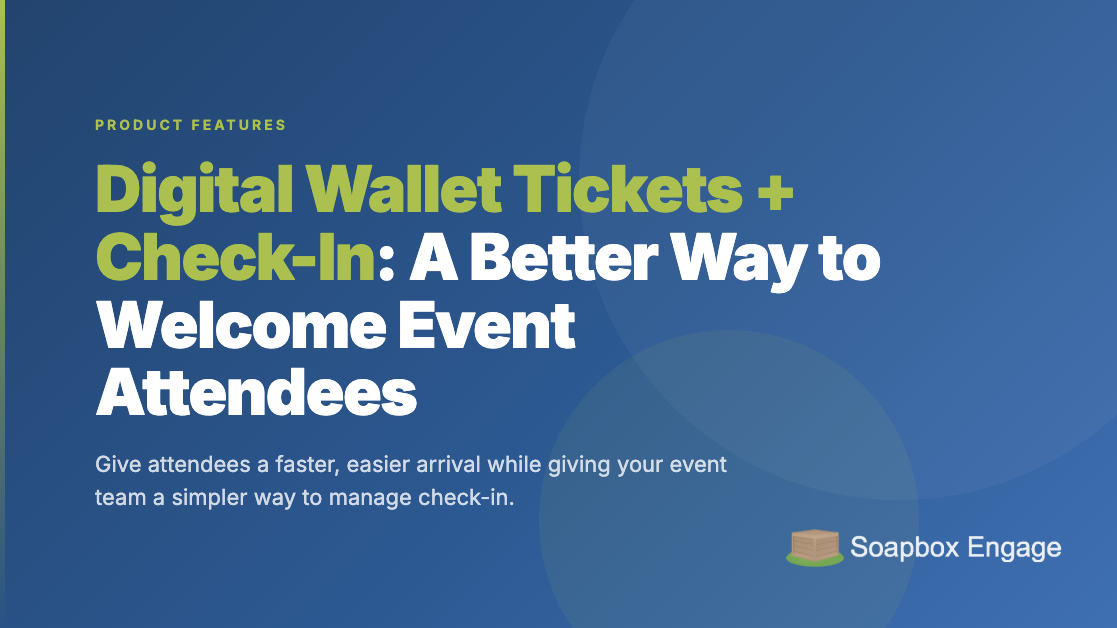 PRODUCT FEATURES

Digital Wallet Tickets + Check-In: A Better Way to Welcome Event Attendees

Give attendees a faster, easier arrival while giving your event team a simpler way to manage check-in.

Soapbox Engage